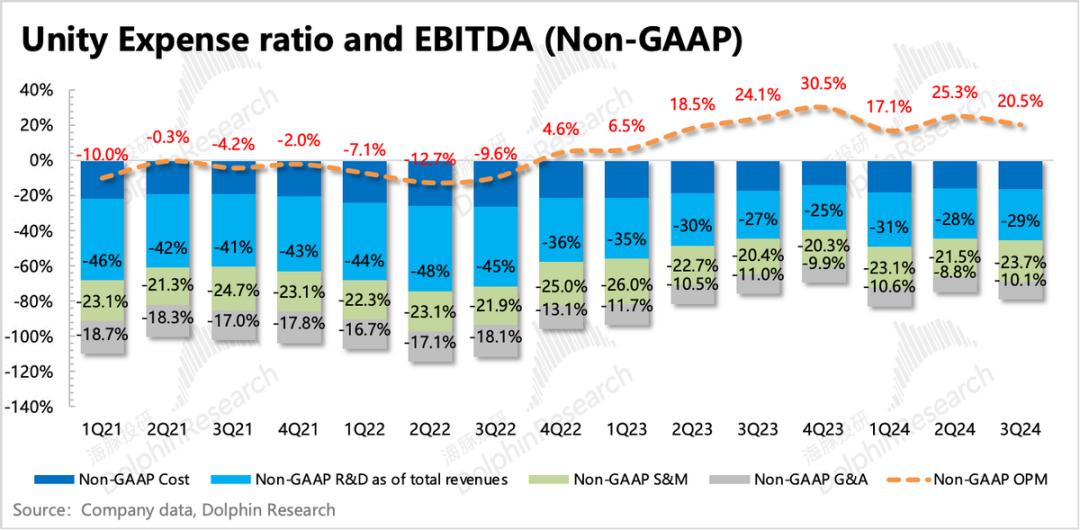 Unity Expense ratio and EBITDA (Non-GAAP)

40%
20%
0%
-20%
-40%
-60%
-80%
-100%
-120%
-140%

-10.0% -0.3% -4.2% -2.0% -7.1% -12.7% -9.6% 4.6% 6.5% 18.5% 24.1% 30.5% 17.1% 25.3% 20.5%

-46% -42% -41% -43% -44% -48% -45% -36% -35% -30% -27% -25% -31% -28% -29%

-23.1% -21.3% -24.7% -23.1% -22.3% -23.1% -21.9% -25.0% -26.0% -22.7% -20.4% -20.3% -23.1% -21.5% -23.7%

-18.7% -18.3% -17.0% -17.8% -16.7% -17.1% -18.1% -13.1% -11.7% -10.5% -11.0% -9.9% -10.6% -8.8% -10.1%

1Q21 2Q21 3Q21 4Q21 1Q22 2Q22 3Q22 4Q22 1Q23 2Q23 3Q23 4Q23 1Q24 2Q24 3Q24

Non-GAAP Cost
Non-GAAP R&D as of total revenues
Non-GAAP S&M
Non-GAAP G&A
Non-GAAP OPM

Source: Company data, Dolphin Research

海豚投研 Dolphin Research